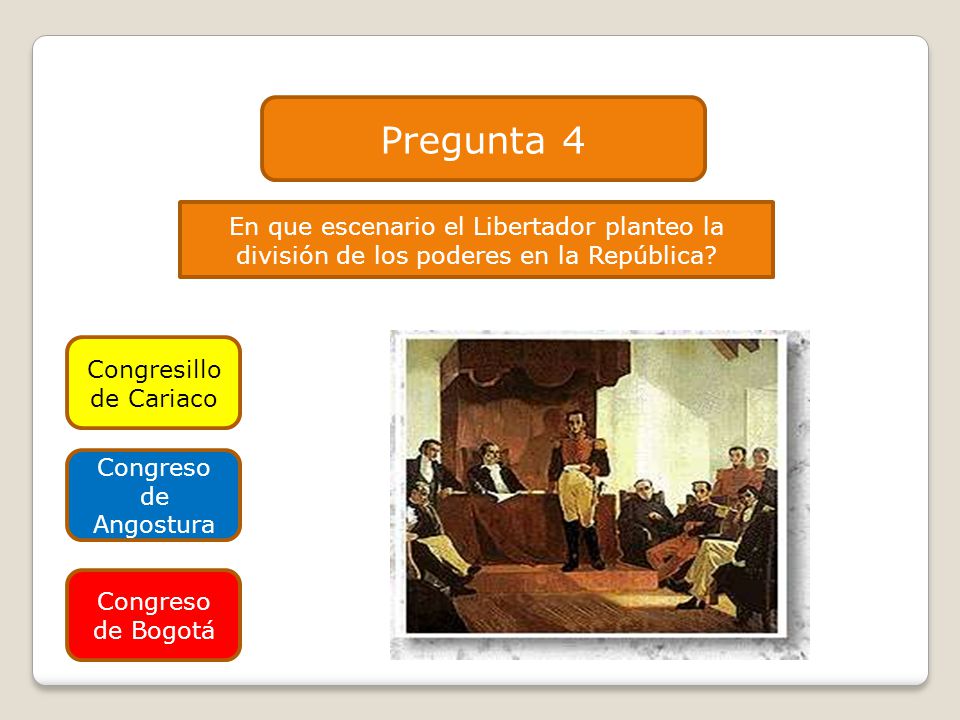 Pregunta 4

En que escenario el Libertador planteo la división de los poderes en la República?

Congresillo de Cariaco

Congreso de Angostura

Congreso de Bogotá